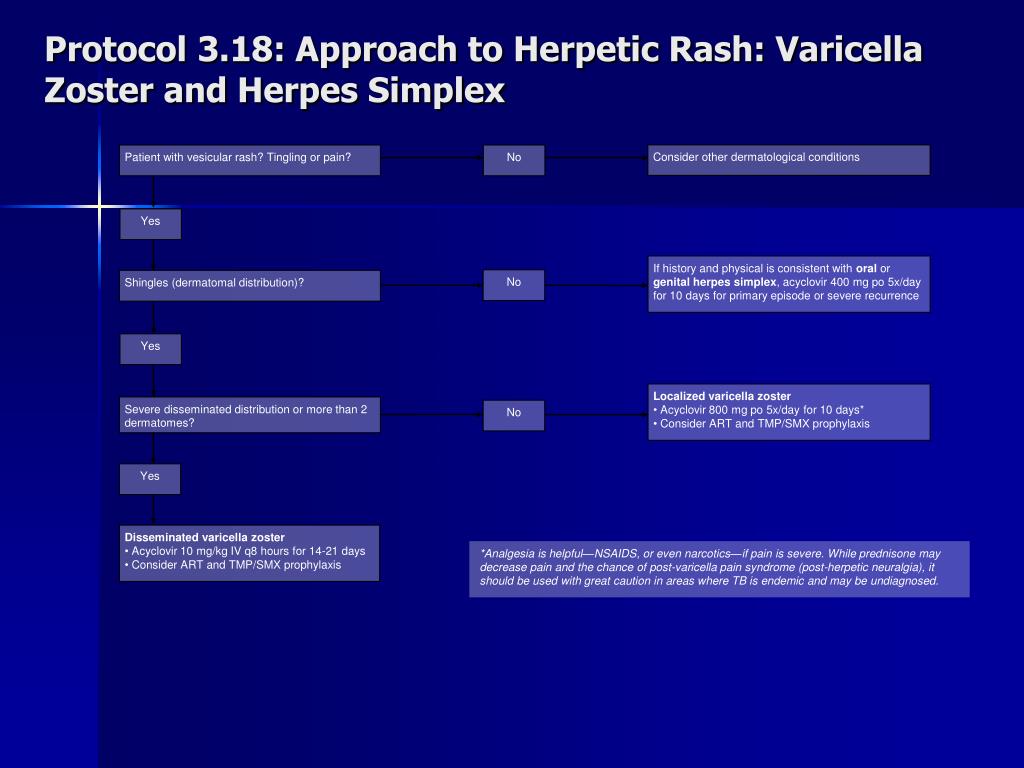 Protocol 3.18: Approach to Herpetic Rash: Varicella Zoster and Herpes Simplex

Patient with vesicular rash? Tingling or pain?

No

Consider other dermatological conditions

Yes

Shingles (dermatomal distribution)?

No

If history and physical is consistent with oral or genital herpes simplex, acyclovir 400 mg po 5x/day for 10 days for primary episode or severe recurrence

Yes

Severe disseminated distribution or more than 2 dermatomes?

No

Localized varicella zoster
• Acyclovir 800 mg po 5x/day for 10 days*
• Consider ART and TMP/SMX prophylaxis

Yes

Disseminated varicella zoster
• Acyclovir 10 mg/kg IV q8 hours for 14-21 days
• Consider ART and TMP/SMX prophylaxis

*Analgesia is helpful—NSAIDS, or even narcotics—if pain is severe. While prednisone may decrease pain and the chance of post-varicella pain syndrome (post-herpetic neuralgia), it should be used with great caution in areas where TB is endemic and may be undiagnosed.